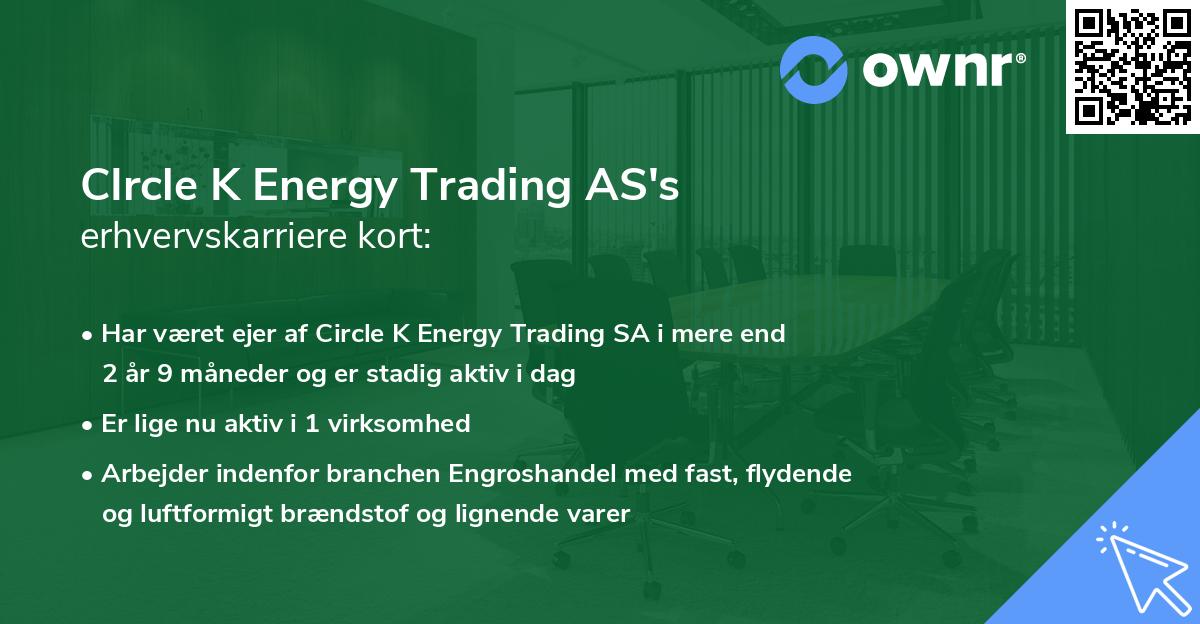 ownr®

CIrcle K Energy Trading AS's
erhvervskarriere kort:

• Har været ejer af Circle K Energy Trading SA i mere end 2 år 9 måneder og er stadig aktiv i dag
• Er lige nu aktiv i 1 virksomhed
• Arbejder indenfor branchen Engroshandel med fast, flydende og luftformigt brændstof og lignende varer